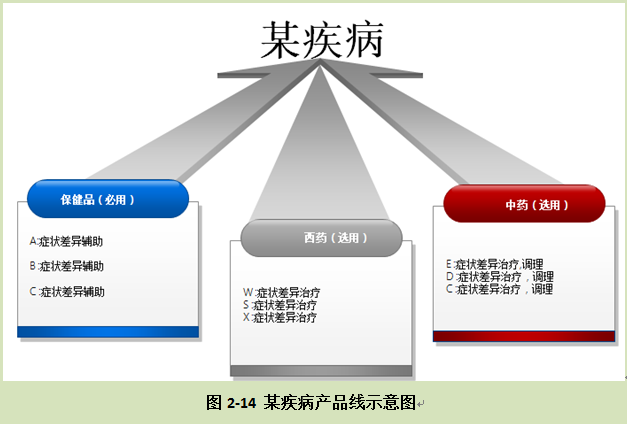 某疾病

保健品（必用）

A:症状差异辅助

B:症状差异辅助

C:症状差异辅助

西药（选用）

W:症状差异治疗
S:症状差异治疗
X:症状差异治疗

中药（选用）

E:症状差异治疗,调理
D:症状差异治疗，调理
C:症状差异治疗，调理

图 2-14 某疾病产品线示意图